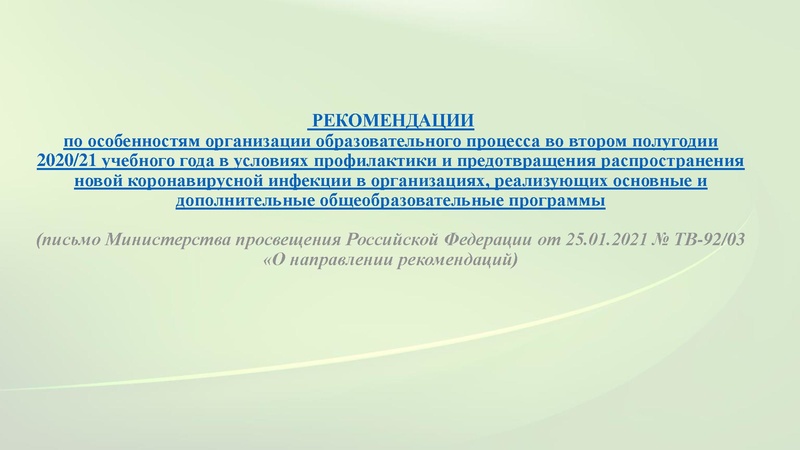 РЕКОМЕНДАЦИИ
по особенностям организации образовательного процесса во втором полугодии 2020/21 учебного года в условиях профилактики и предотвращения распространения новой коронавирусной инфекции в организациях, реализующих основные и дополнительные общеобразовательные программы

(письмо Министерства просвещения Российской Федерации от 25.01.2021 № ТВ-92/03 «О направлении рекомендаций)